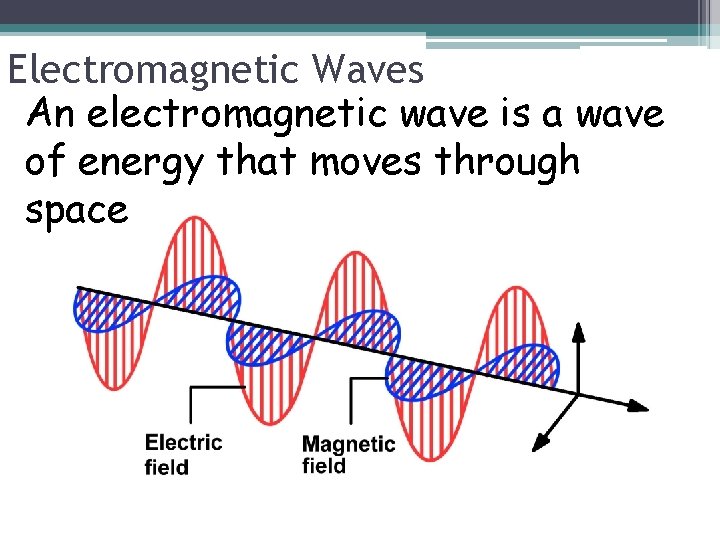 Electromagnetic Waves

An electromagnetic wave is a wave of energy that moves through space

Electric field

Magnetic field